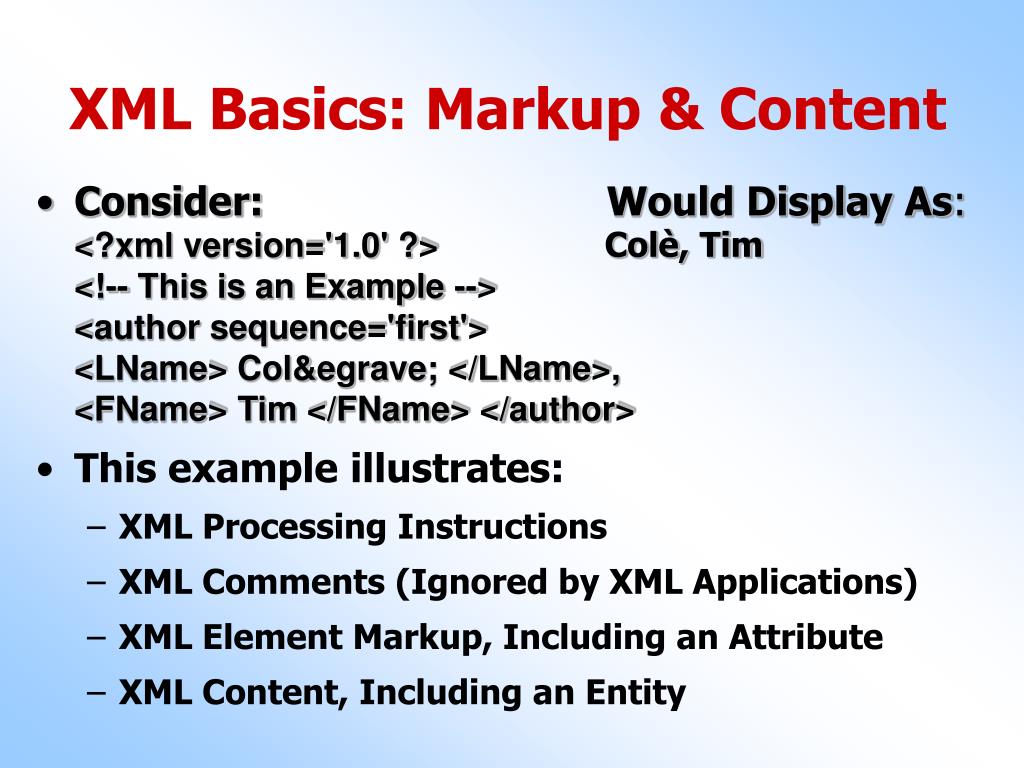 XML Basics: Markup & Content

• Consider:

<?xml version='1.0' ?>
<!-- This is an Example -->
<author sequence='first'>
<LName> Col&egrave; </LName>,
<FName> Tim </FName> </author>

Would Display As:
Colè, Tim

• This example illustrates:
– XML Processing Instructions
– XML Comments (Ignored by XML Applications)
– XML Element Markup, Including an Attribute
– XML Content, Including an Entity